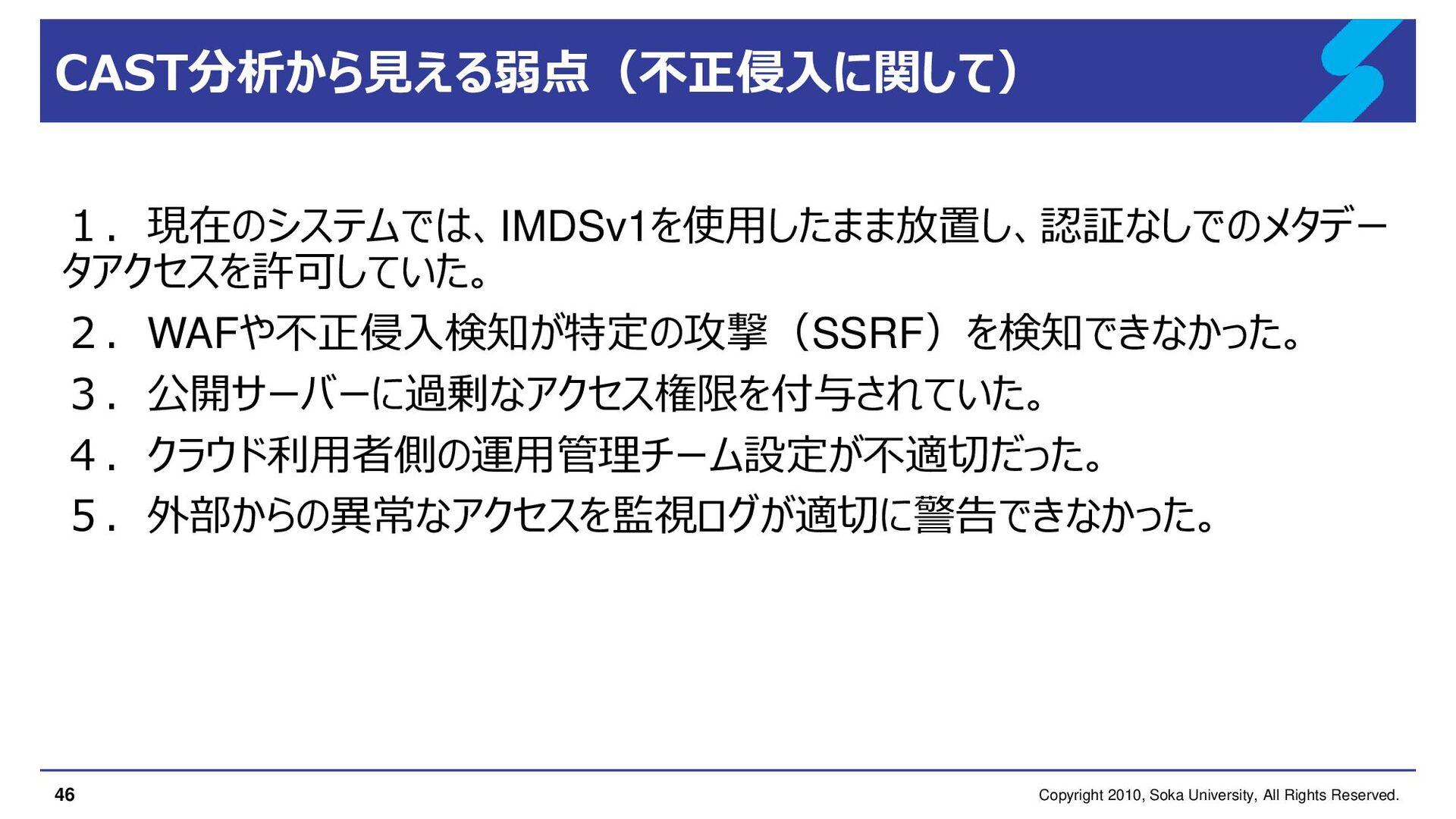 CAST分析から見える弱点（不正侵入に関して）

１． 現在のシステムでは、IMDSv1を使用したまま放置し、認証なしでのメタデータアクセスを許可していた。

２． WAFや不正侵入検知が特定の攻撃（SSRF）を検知できなかった。

３． 公開サーバーに過剰なアクセス権限を付与されていた。

４． クラウド利用者側の運用管理チーム設定が不適切だった。

５． 外部からの異常なアクセスを監視ログが適切に警告できなかった。

46

Copyright 2010, Soka University, All Rights Reserved.